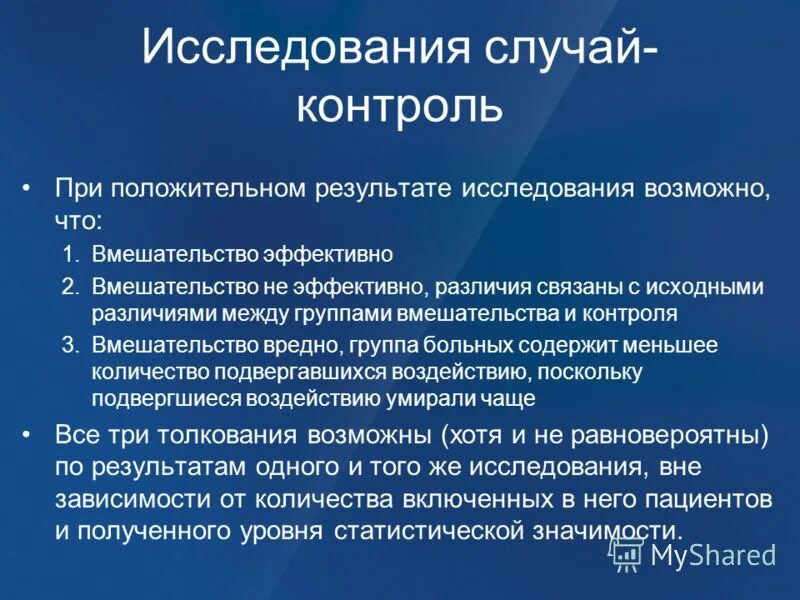 Исследования случай-контроль

• При положительном результате исследования возможно, что:
1. Вмешательство эффективно
2. Вмешательство не эффективно, различия связаны с исходными различиями между группами вмешательства и контроля
3. Вмешательство вредно, группа больных содержит меньшее количество подвергавшихся воздействию, поскольку подвергшиеся воздействию умирали чаще

• Все три толкования возможны (хотя и не равновероятны) по результатам одного и того же исследования, вне зависимости от количества включенных в него пациентов и полученного уровня статистической значимости.

MyShared